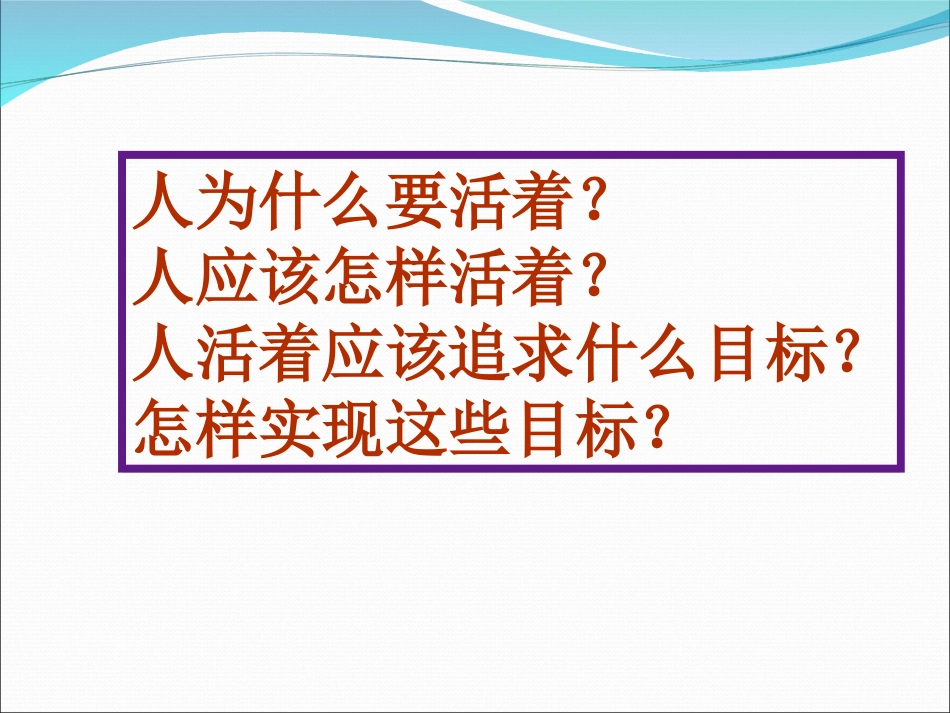 人为什么要活着？
人应该怎样活着？
人活着应该追求什么目标？
怎样实现这些目标？